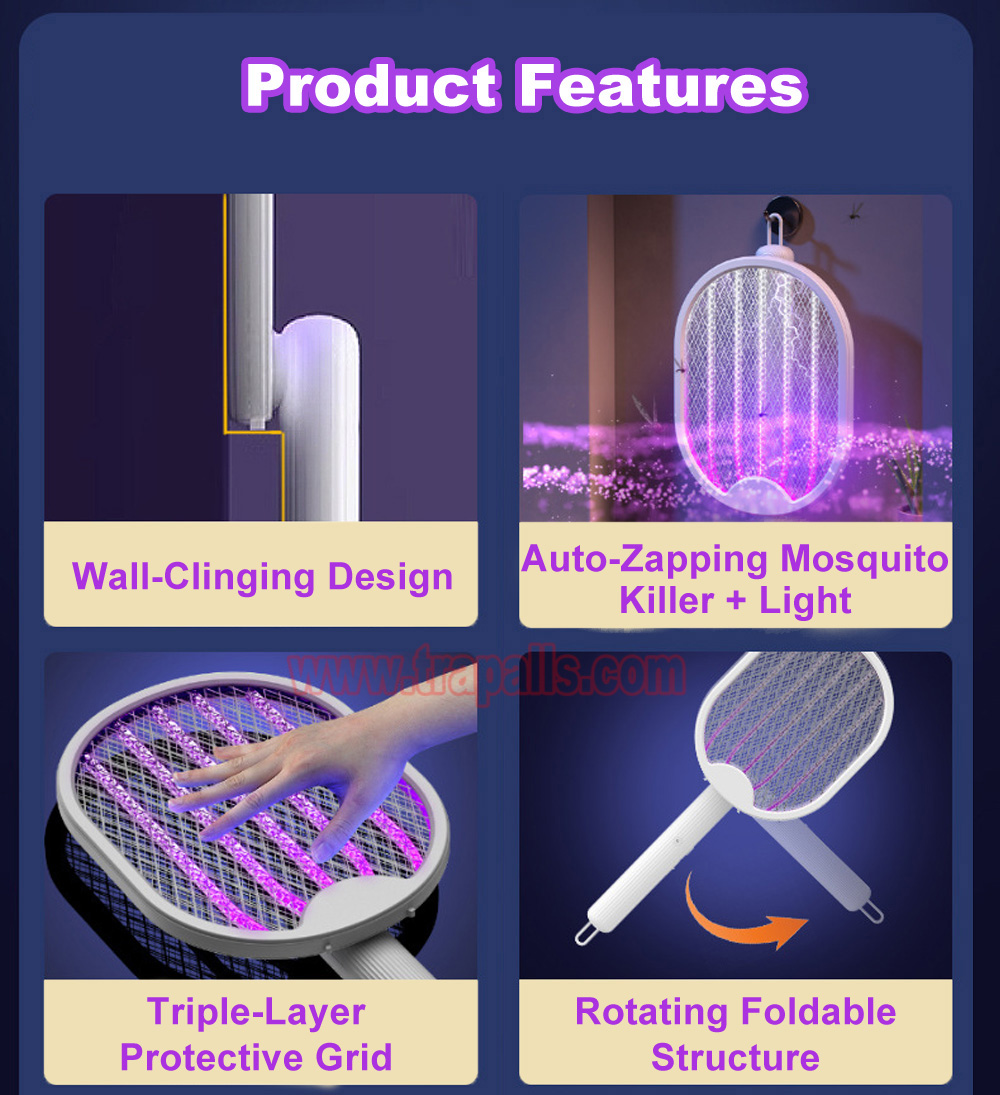 Product Features

Wall-Clinging Design

Auto-Zapping Mosquito Killer + Light

www.trapalls.com

Triple-Layer Protective Grid

Rotating Foldable Structure